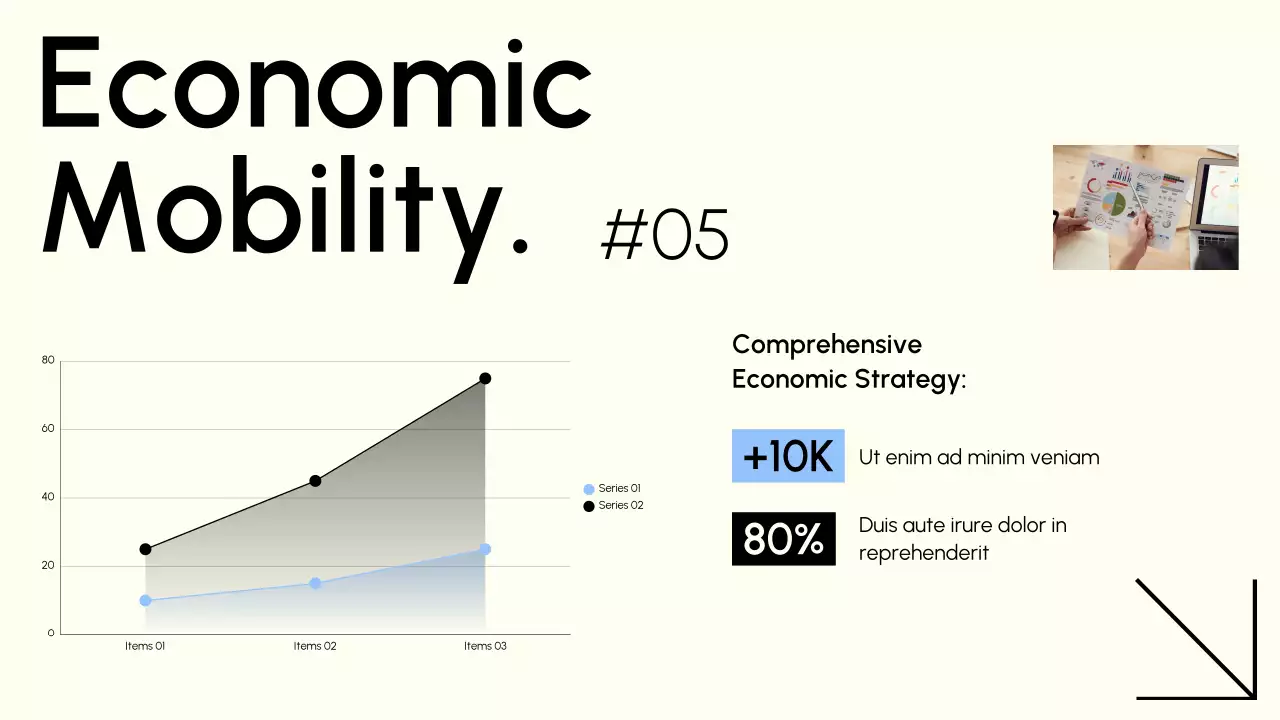 Economic Mobility.

#05

80
60
40
20
0

Items 01
Items 02
Items 03

Series 01
Series 02

Comprehensive Economic Strategy:

+10K
Ut enim ad minim veniam

80%
Duis aute irure dolor in reprehenderit